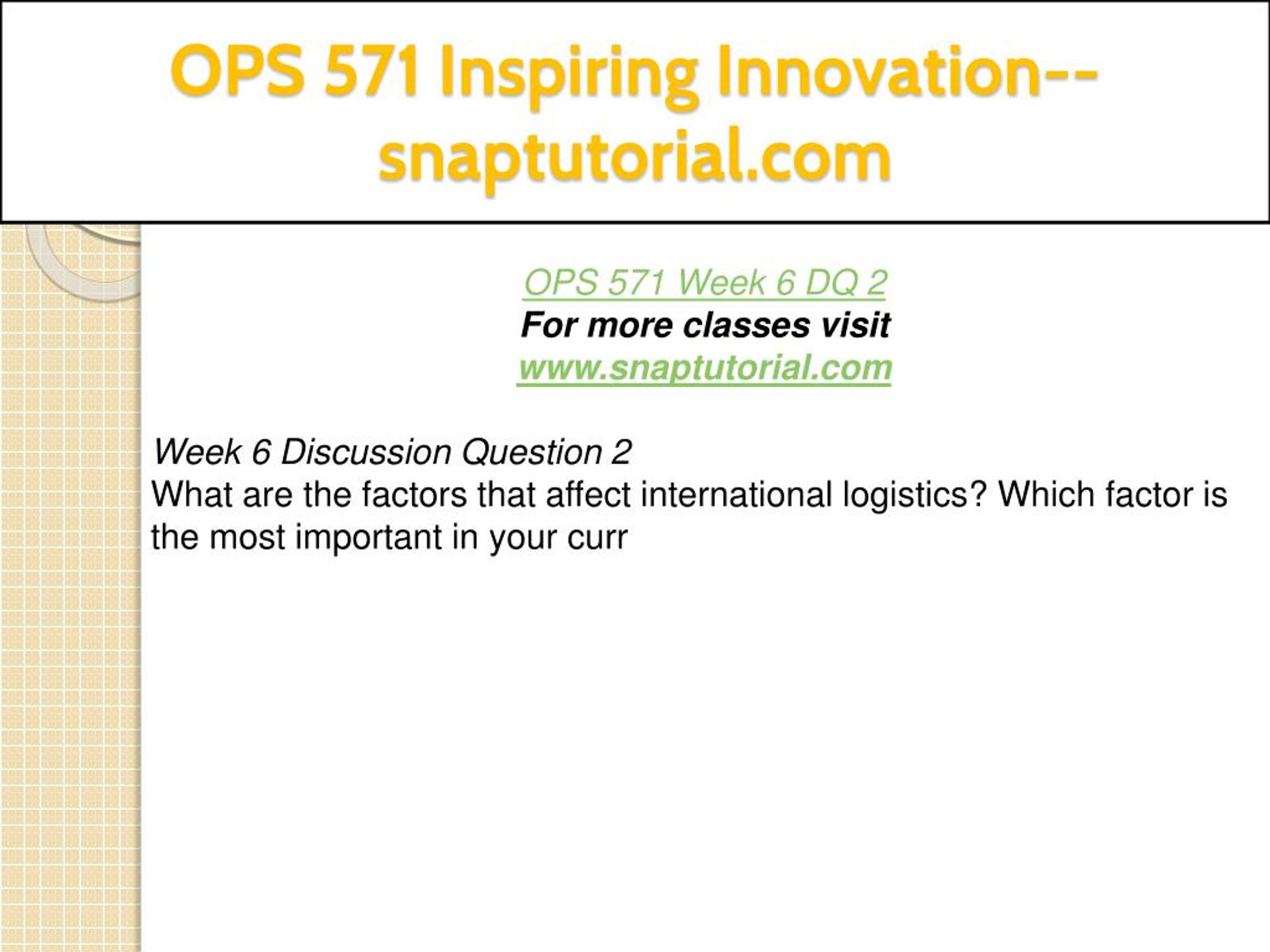 OPS 571 Inspiring Innovation--snaptutorial.com

OPS 571 Week 6 DQ 2
For more classes visit
www.snaptutorial.com

Week 6 Discussion Question 2
What are the factors that affect international logistics? Which factor is the most important in your curr